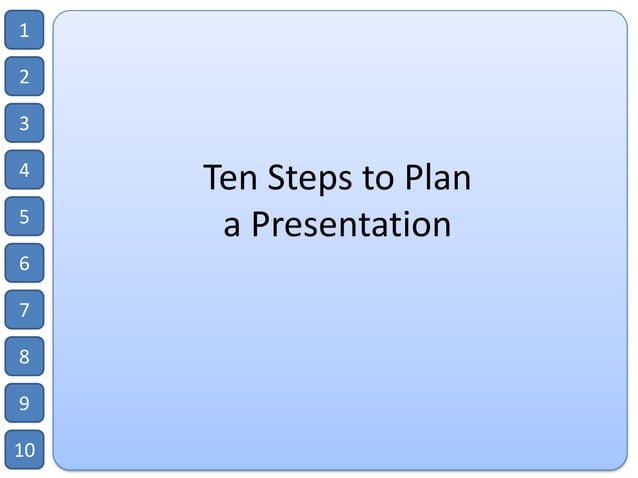 1
2
3
4
5
6
7
8
9
10

Ten Steps to Plan a Presentation